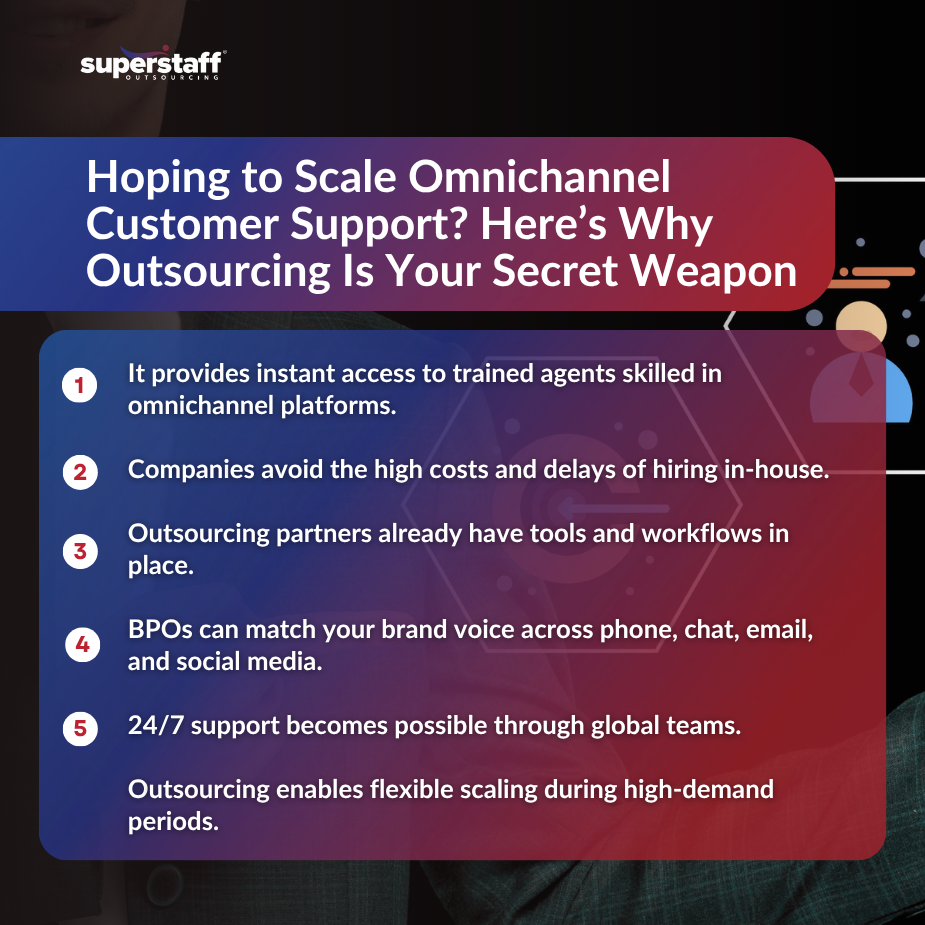 superstaff
OUTSOURCING

Hoping to Scale Omnichannel Customer Support? Here's Why Outsourcing Is Your Secret Weapon

1 It provides instant access to trained agents skilled in omnichannel platforms.

2 Companies avoid the high costs and delays of hiring in-house.

3 Outsourcing partners already have tools and workflows in place.

4 BPOs can match your brand voice across phone, chat, email, and social media.

5 24/7 support becomes possible through global teams.

Outsourcing enables flexible scaling during high-demand periods.